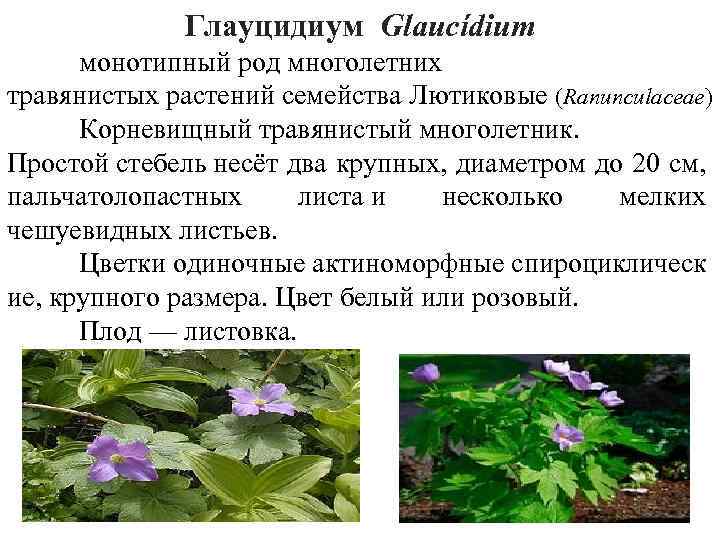 Глауцидиум Glaucídium

монотипный род многолетних травянистых растений семейства Лютиковые (Ranunculaceae)

Корневищный травянистый многолетник. Простой стебель несёт два крупных, диаметром до 20 см, пальчатолопастных листа и несколько мелких чешуевидных листьев.

Цветки одиночные актиноморфные спироциклическ ие, крупного размера. Цвет белый или розовый.

Плод — листовка.